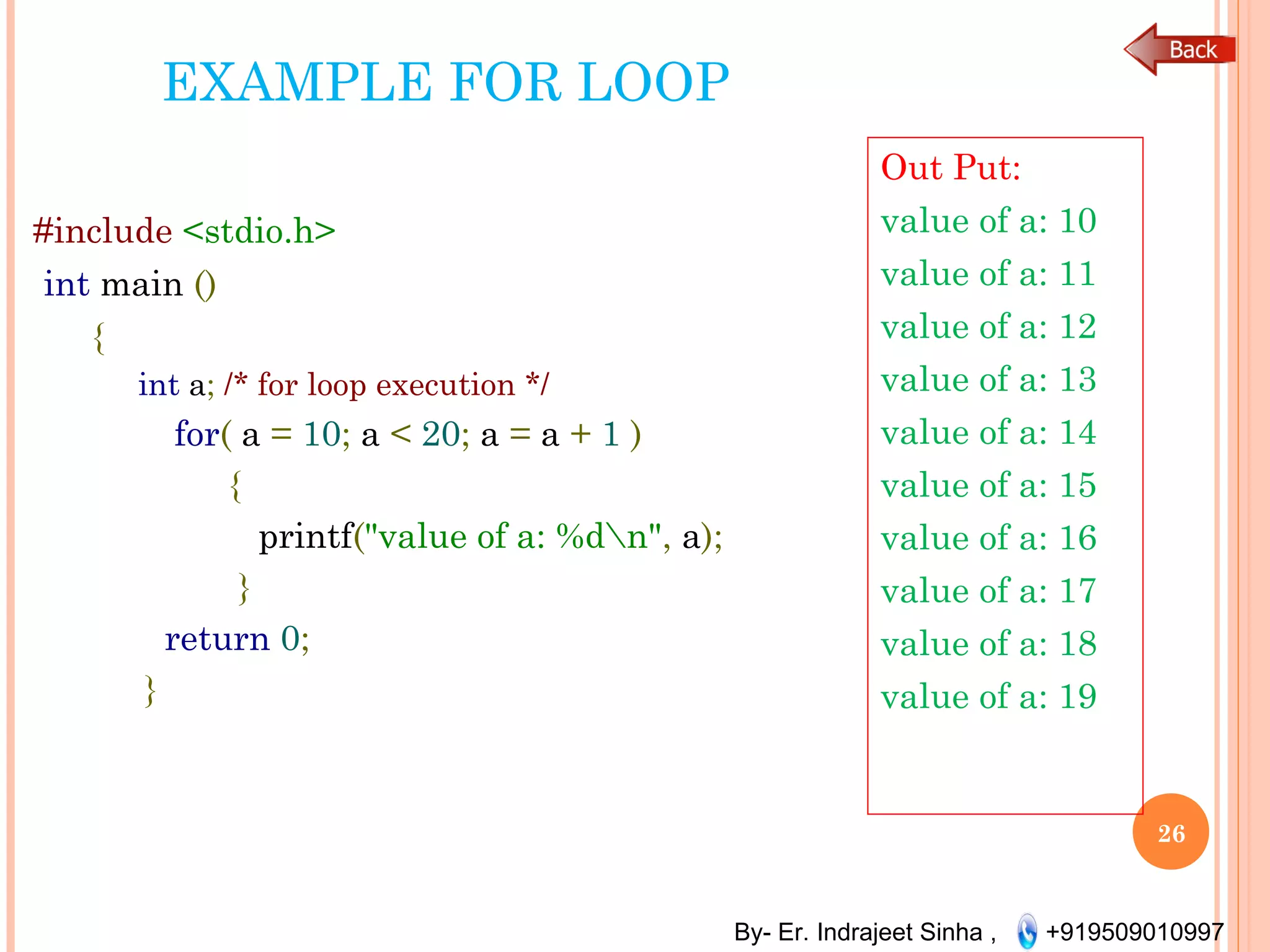 Back

EXAMPLE FOR LOOP

#include <stdio.h>
int main ()
{
int a; /* for loop execution */
for( a = 10; a < 20; a = a + 1 )
{
printf("value of a: %d\n", a);
}
return 0;
}

Out Put:
value of a: 10
value of a: 11
value of a: 12
value of a: 13
value of a: 14
value of a: 15
value of a: 16
value of a: 17
value of a: 18
value of a: 19

26

By- Er. Indrajeet Sinha , +919509010997